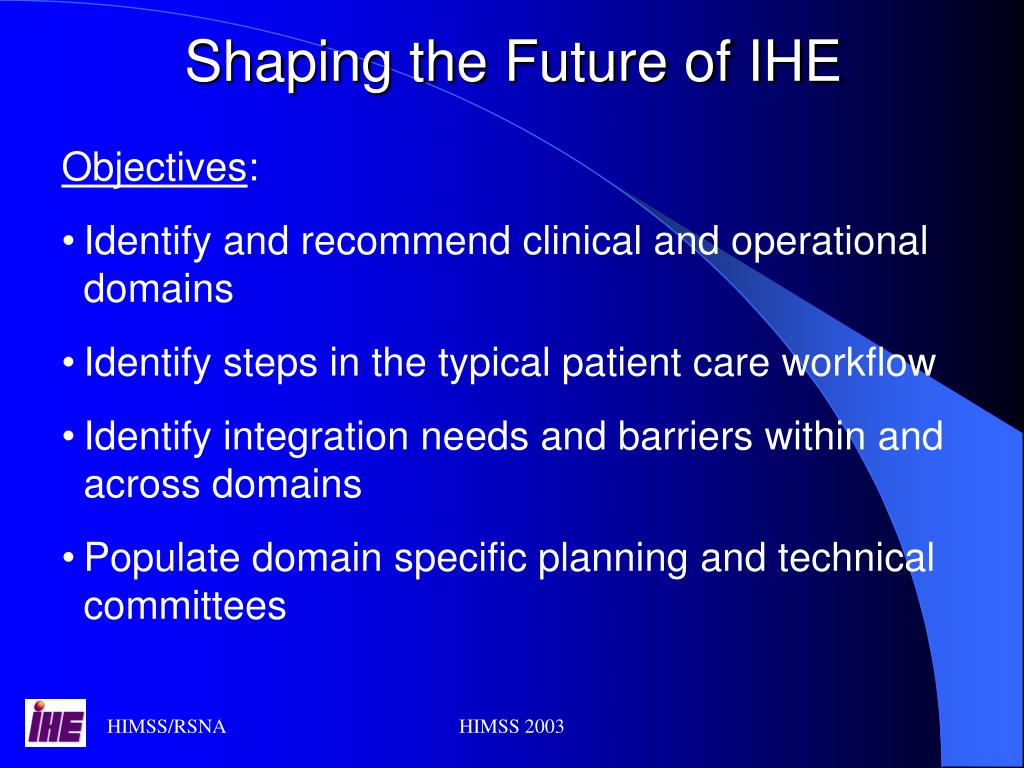 Shaping the Future of IHE

Objectives:

• Identify and recommend clinical and operational domains

• Identify steps in the typical patient care workflow

• Identify integration needs and barriers within and across domains

• Populate domain specific planning and technical committees

IHE

HIMSS/RSNA

HIMSS 2003